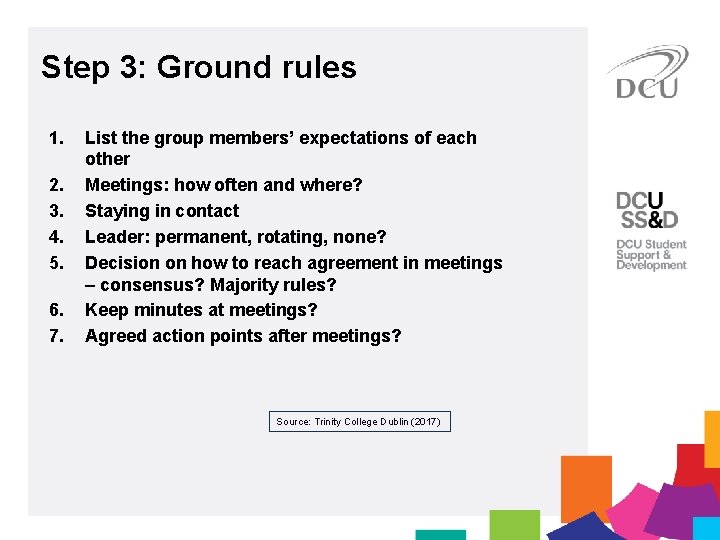 Step 3: Ground rules

1. List the group members' expectations of each other
2. Meetings: how often and where?
3. Staying in contact
4. Leader: permanent, rotating, none?
5. Decision on how to reach agreement in meetings – consensus? Majority rules?
6. Keep minutes at meetings?
7. Agreed action points after meetings?

Source: Trinity College Dublin (2017)

DCU

DCU SS&D
DCU Student Support & Development